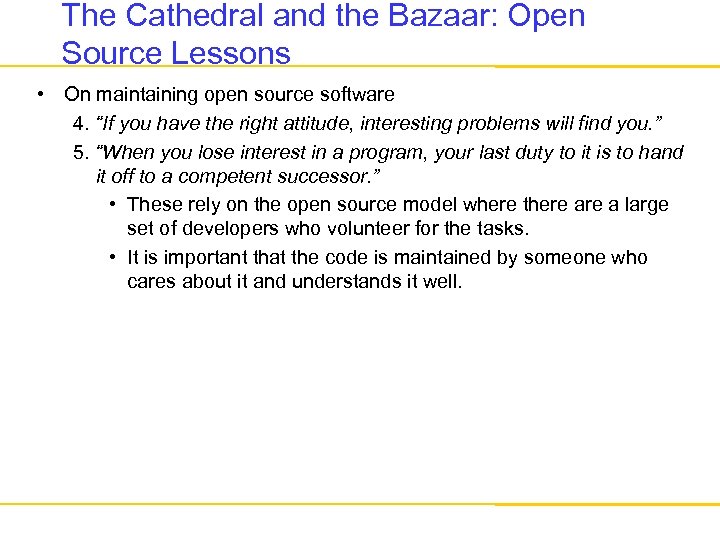 The Cathedral and the Bazaar: Open Source Lessons

• On maintaining open source software

4. "If you have the right attitude, interesting problems will find you."

5. "When you lose interest in a program, your last duty to it is to hand it off to a competent successor."

• These rely on the open source model where there are a large set of developers who volunteer for the tasks.

• It is important that the code is maintained by someone who cares about it and understands it well.